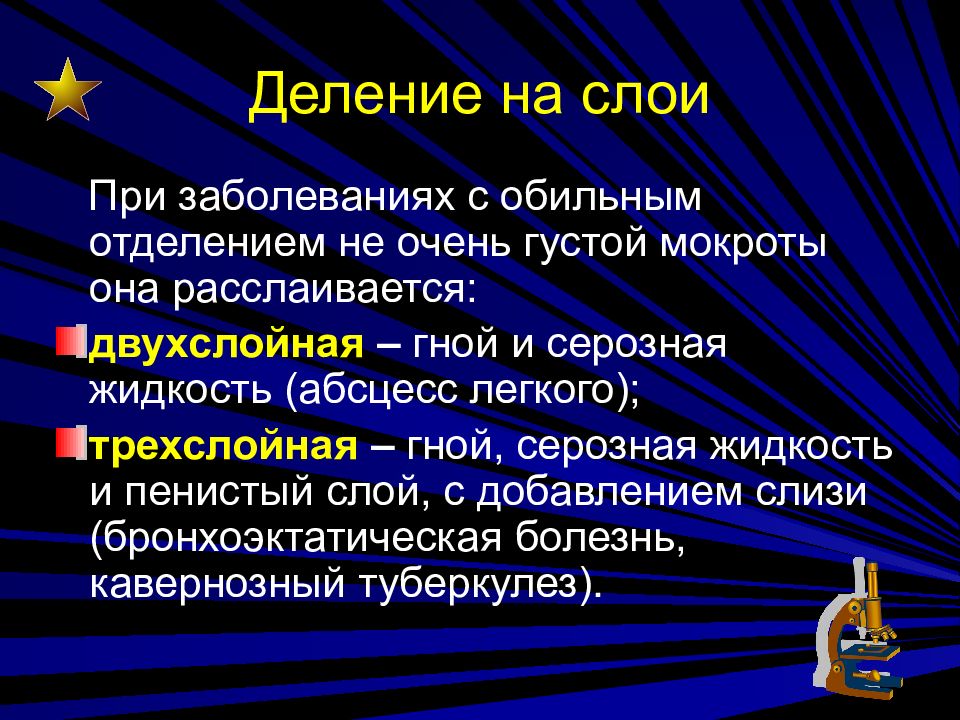 Деление на слои

При заболеваниях с обильным отделением не очень густой мокроты она расслаивается:

двухслойная – гной и серозная жидкость (абсцесс легкого);

трехслойная – гной, серозная жидкость и пенистый слой, с добавлением слизи (бронхоэктатическая болезнь, кавернозный туберкулез).